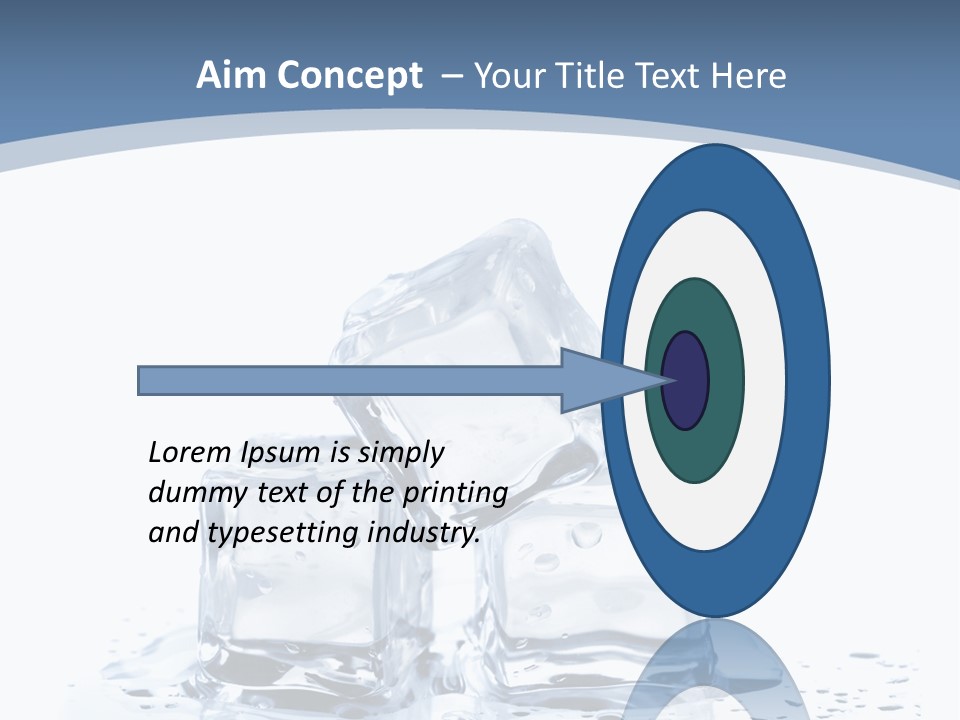 Aim Concept – Your Title Text Here

Lorem Ipsum is simply dummy text of the printing and typesetting industry.